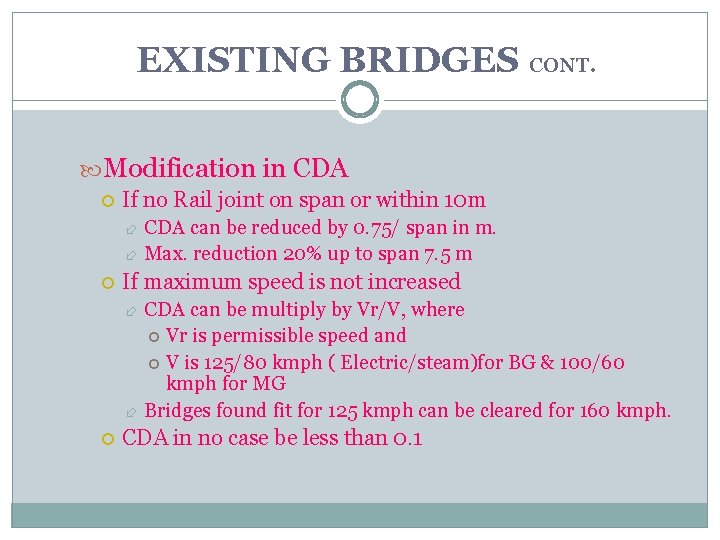 EXISTING BRIDGES CONT.

Modification in CDA

If no Rail joint on span or within 10m

CDA can be reduced by 0.75/ span in m.

Max. reduction 20% up to span 7.5 m

If maximum speed is not increased

CDA can be multiply by Vr/V, where

Vr is permissible speed and

V is 125/80 kmph ( Electric/steam)for BG & 100/60 kmph for MG

Bridges found fit for 125 kmph can be cleared for 160 kmph.

CDA in no case be less than 0.1